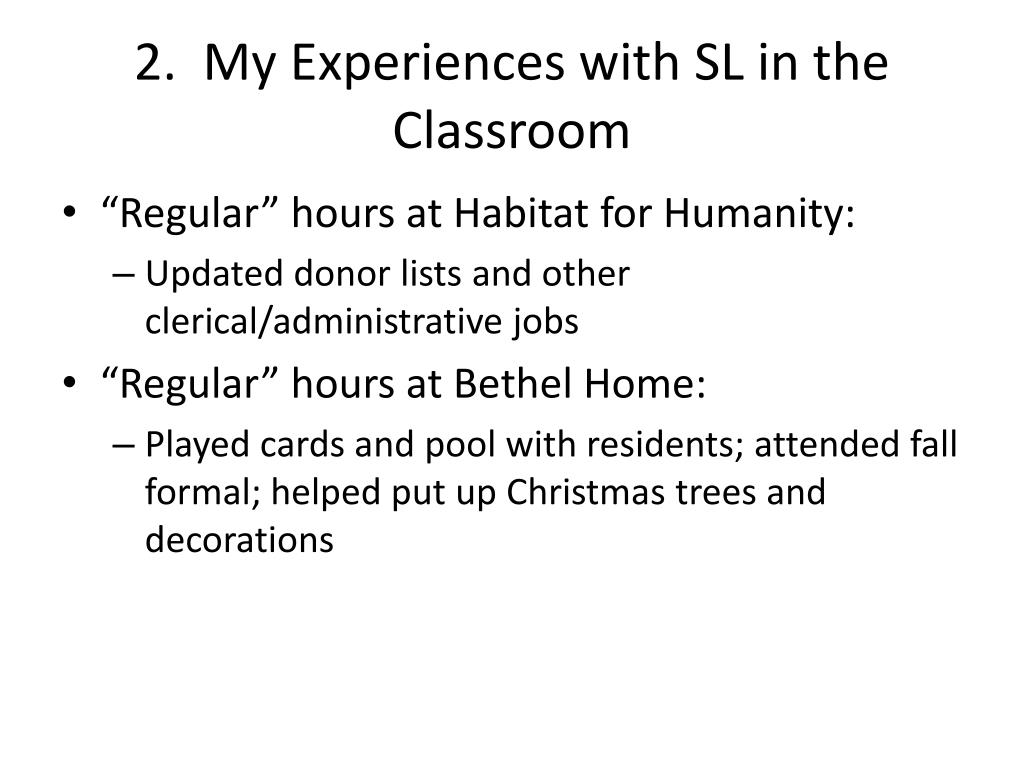 2. My Experiences with SL in the Classroom

• “Regular” hours at Habitat for Humanity:
– Updated donor lists and other clerical/administrative jobs
• “Regular” hours at Bethel Home:
– Played cards and pool with residents; attended fall formal; helped put up Christmas trees and decorations